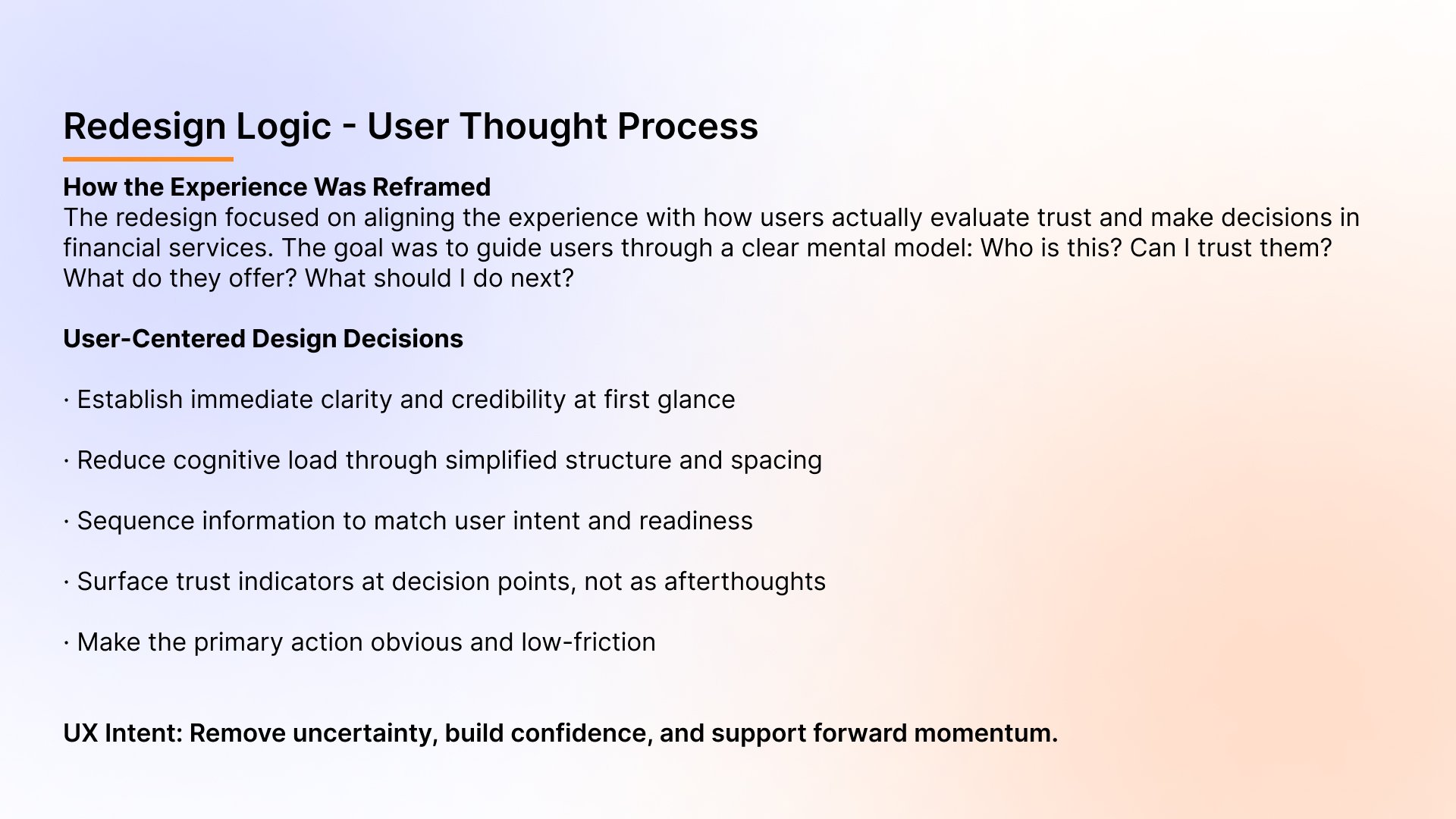 Redesign Logic - User Thought Process

How the Experience Was Reframed
The redesign focused on aligning the experience with how users actually evaluate trust and make decisions in financial services. The goal was to guide users through a clear mental model: Who is this? Can I trust them? What do they offer? What should I do next?

User-Centered Design Decisions

· Establish immediate clarity and credibility at first glance

· Reduce cognitive load through simplified structure and spacing

· Sequence information to match user intent and readiness

· Surface trust indicators at decision points, not as afterthoughts

· Make the primary action obvious and low-friction

UX Intent: Remove uncertainty, build confidence, and support forward momentum.